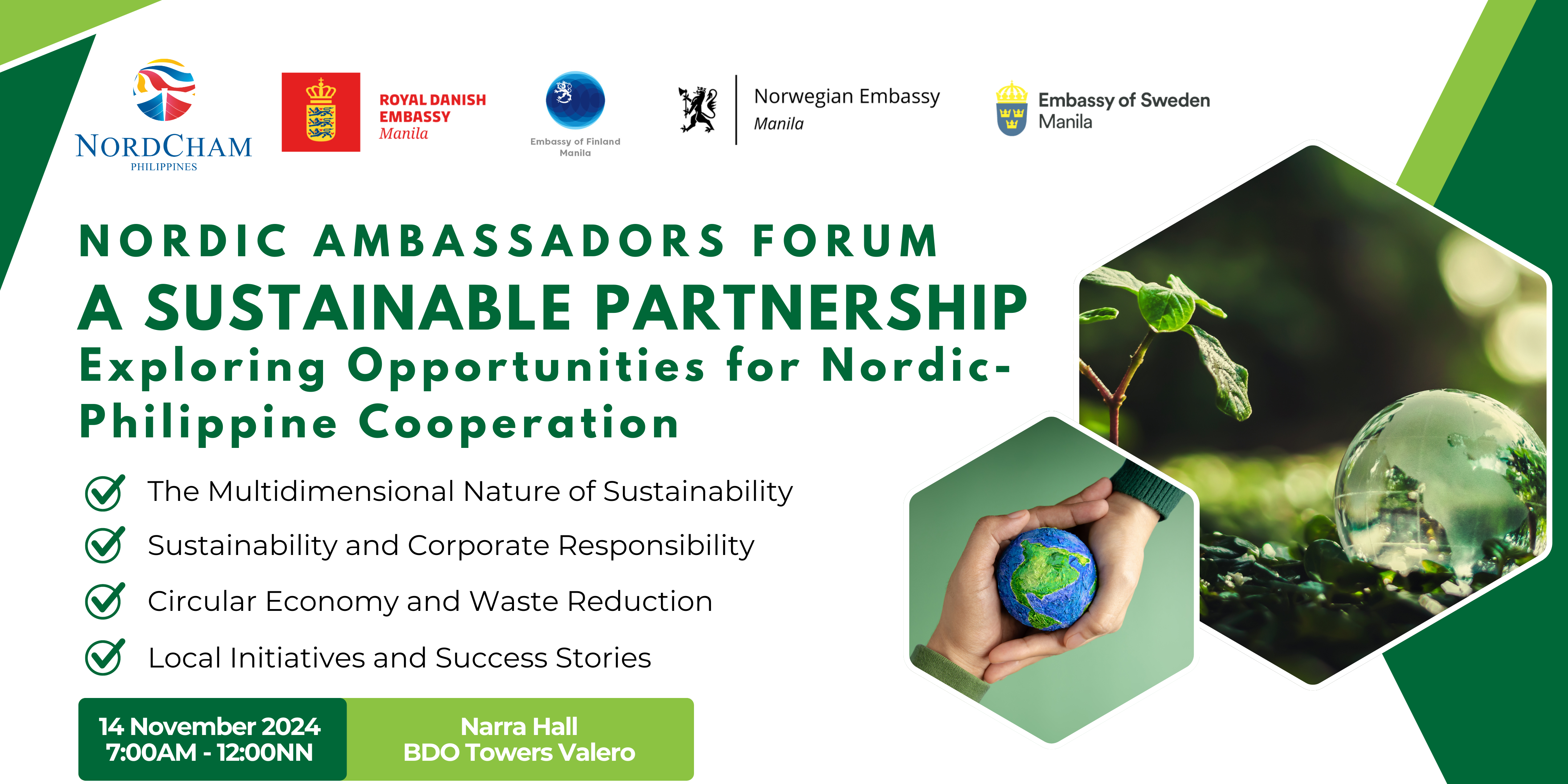 NORDCHAM PHILIPPINES

ROYAL DANISH EMBASSY Manila

Embassy of Finland Manila

Norwegian Embassy Manila

Embassy of Sweden Manila

NORDIC AMBASSADORS FORUM

A SUSTAINABLE PARTNERSHIP

Exploring Opportunities for Nordic-Philippine Cooperation

The Multidimensional Nature of Sustainability

Sustainability and Corporate Responsibility

Circular Economy and Waste Reduction

Local Initiatives and Success Stories

14 November 2024
7:00AM - 12:00NN

Narra Hall
BDO Towers Valero